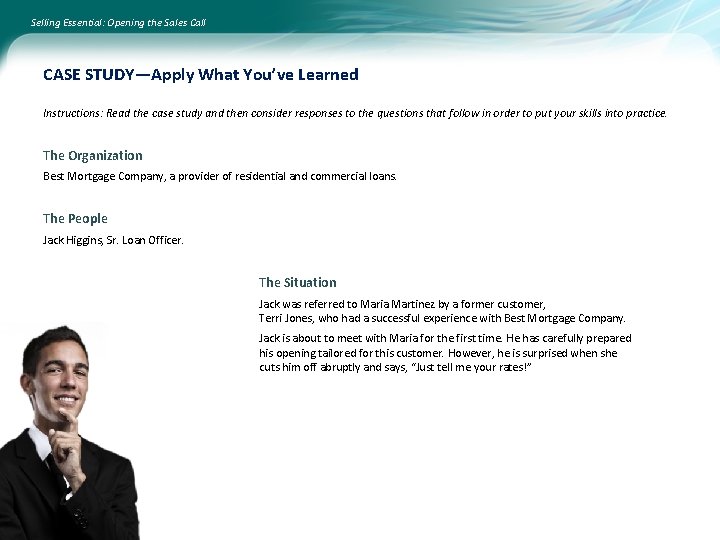 Selling Essential: Opening the Sales Call

CASE STUDY—Apply What You've Learned

Instructions: Read the case study and then consider responses to the questions that follow in order to put your skills into practice.

The Organization

Best Mortgage Company, a provider of residential and commercial loans.

The People

Jack Higgins, Sr. Loan Officer.

The Situation

Jack was referred to Maria Martinez by a former customer, Terri Jones, who had a successful experience with Best Mortgage Company.

Jack is about to meet with Maria for the first time. He has carefully prepared his opening tailored for this customer. However, he is surprised when she cuts him off abruptly and says, "Just tell me your rates!"